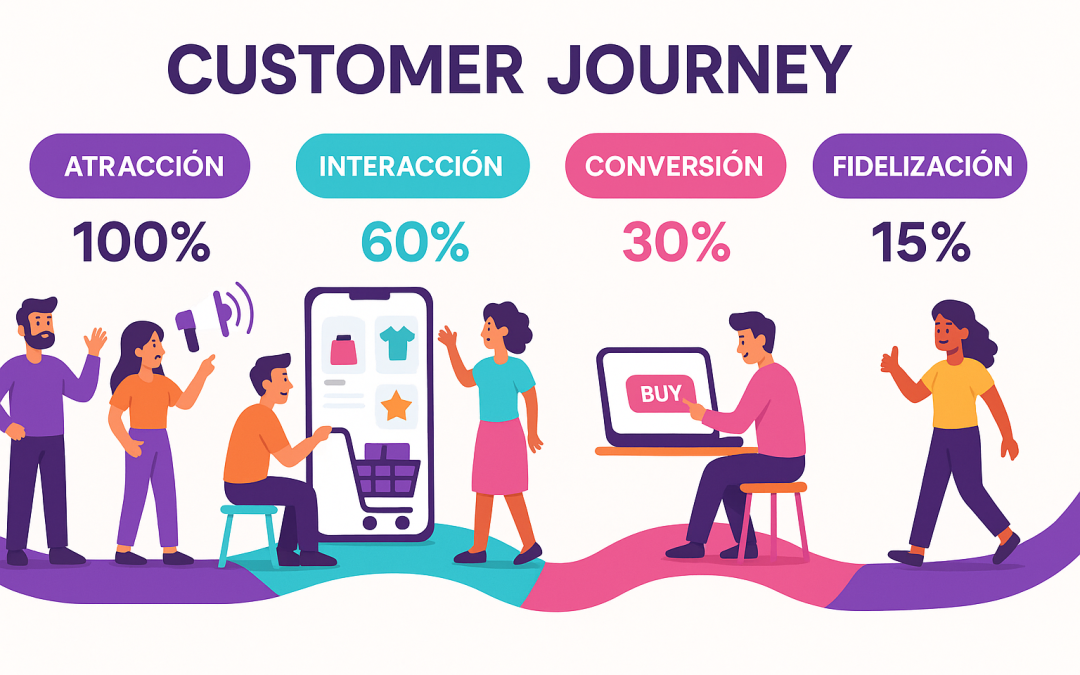 CUSTOMER JOURNEY

ATRACCIÓN
100%

INTERACCIÓN
60%

CONVERSIÓN
30%

FIDELIZACIÓN
15%

BUY